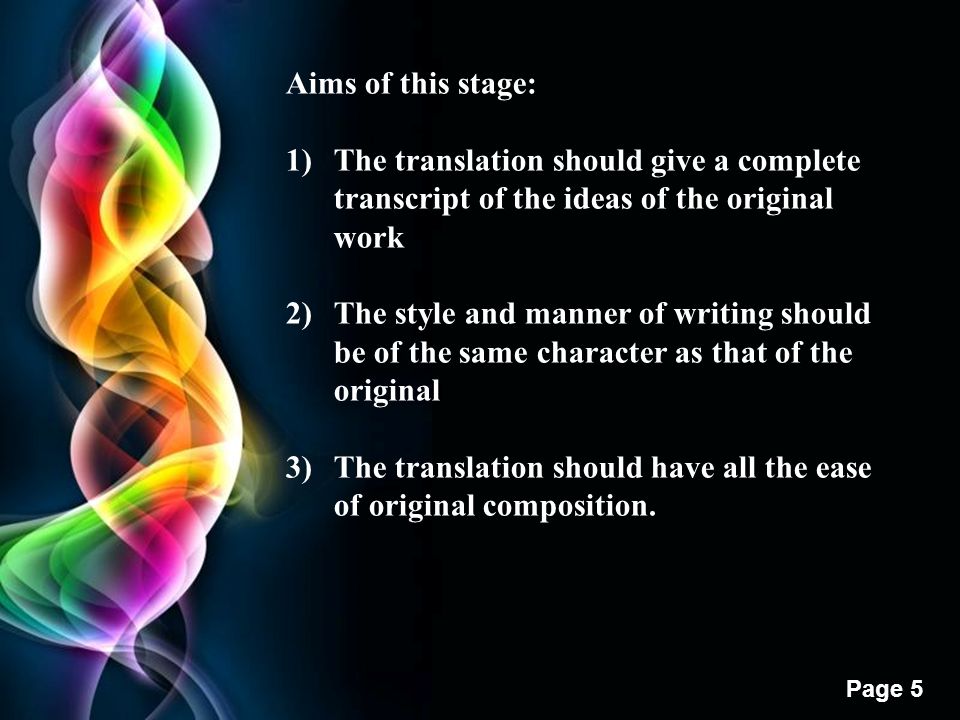 Aims of this stage:

1) The translation should give a complete transcript of the ideas of the original work

2) The style and manner of writing should be of the same character as that of the original

3) The translation should have all the ease of original composition.

Page 5